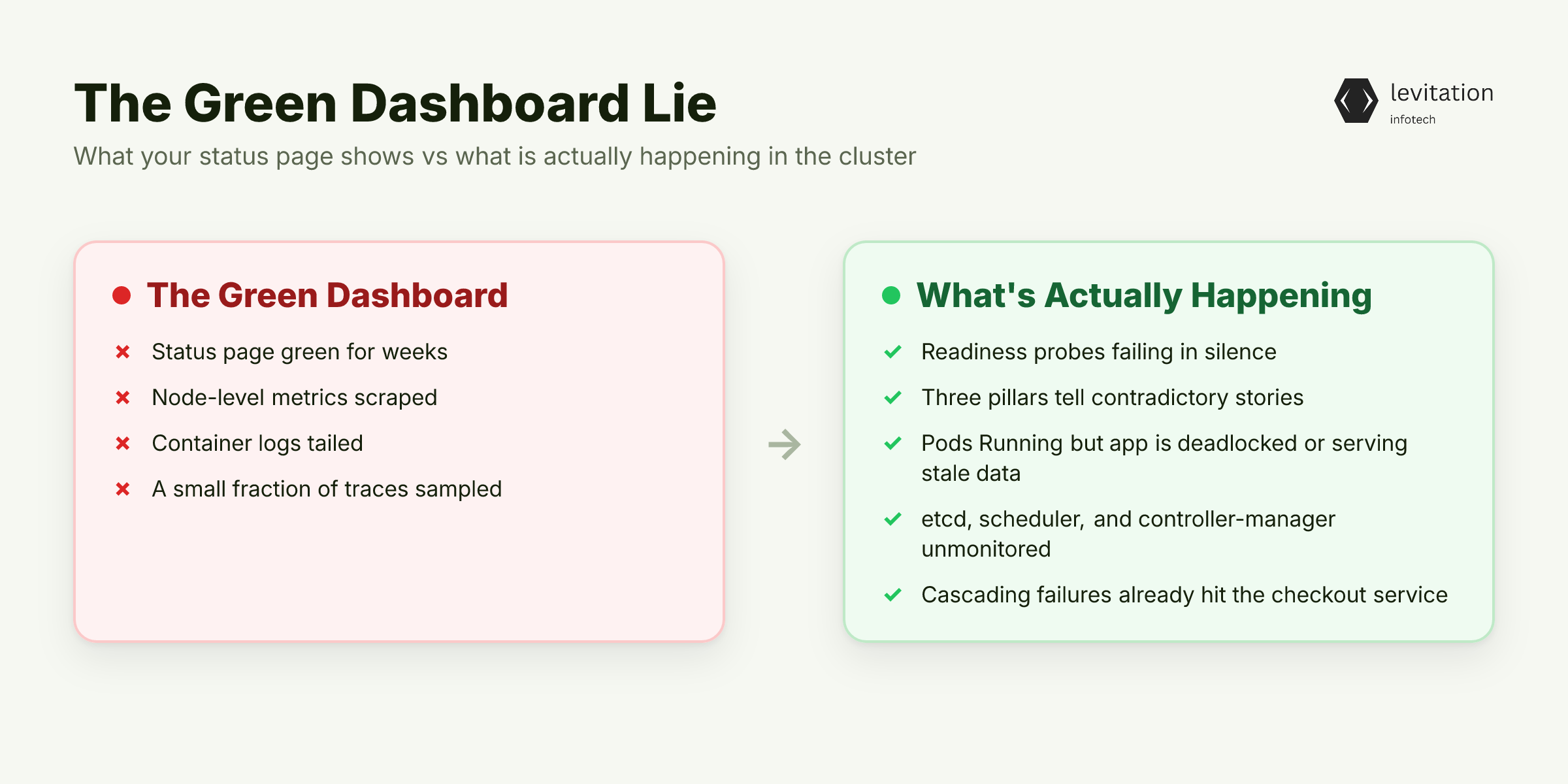 The Green Dashboard Lie

What your status page shows vs what is actually happening in the cluster

levitation
infotech

The Green Dashboard

Status page green for weeks

Node-level metrics scraped

Container logs tailed

A small fraction of traces sampled

What's Actually Happening

Readiness probes failing in silence

Three pillars tell contradictory stories

Pods Running but app is deadlocked or serving stale data

etcd, scheduler, and controller-manager unmonitored

Cascading failures already hit the checkout service